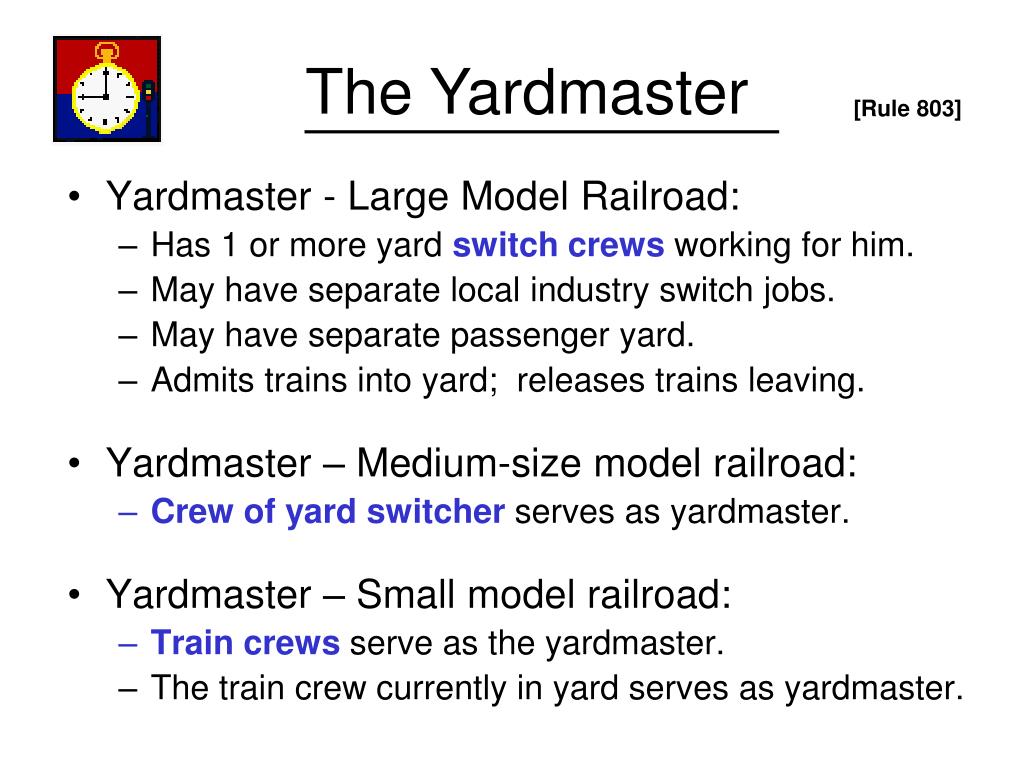 The Yardmaster [Rule 803]

• Yardmaster - Large Model Railroad:
– Has 1 or more yard switch crews working for him.
– May have separate local industry switch jobs.
– May have separate passenger yard.
– Admits trains into yard; releases trains leaving.

• Yardmaster – Medium-size model railroad:
– Crew of yard switcher serves as yardmaster.

• Yardmaster – Small model railroad:
– Train crews serve as the yardmaster.
– The train crew currently in yard serves as yardmaster.